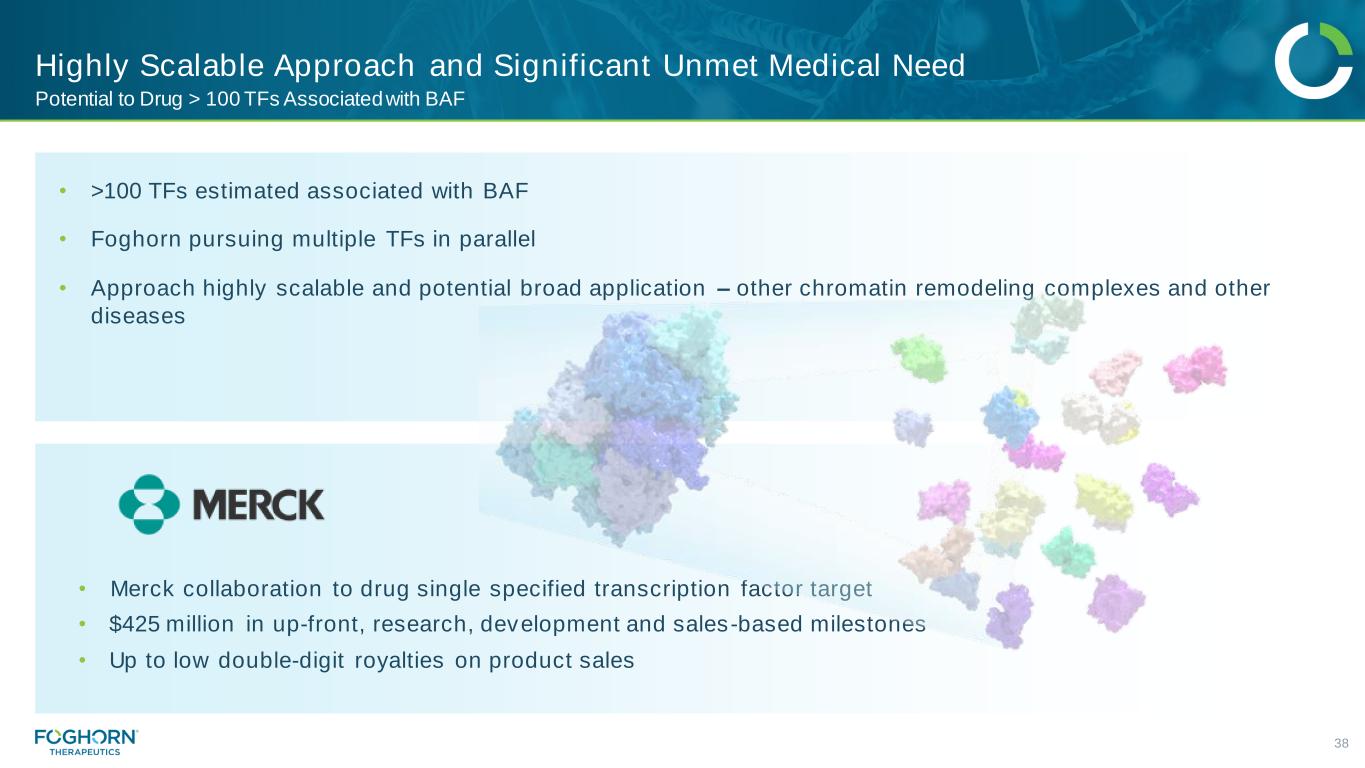 Highly Scalable Approach and Significant Unmet Medical Need
Potential to Drug > 100 TFs Associated with BAF

• >100 TFs estimated associated with BAF
• Foghorn pursuing multiple TFs in parallel
• Approach highly scalable and potential broad application – other chromatin remodeling complexes and other diseases

MERCK

• Merck collaboration to drug single specified transcription factor target
• $425 million in up-front, research, development and sales-based milestones
• Up to low double-digit royalties on product sales

FOGHORN THERAPEUTICS

38